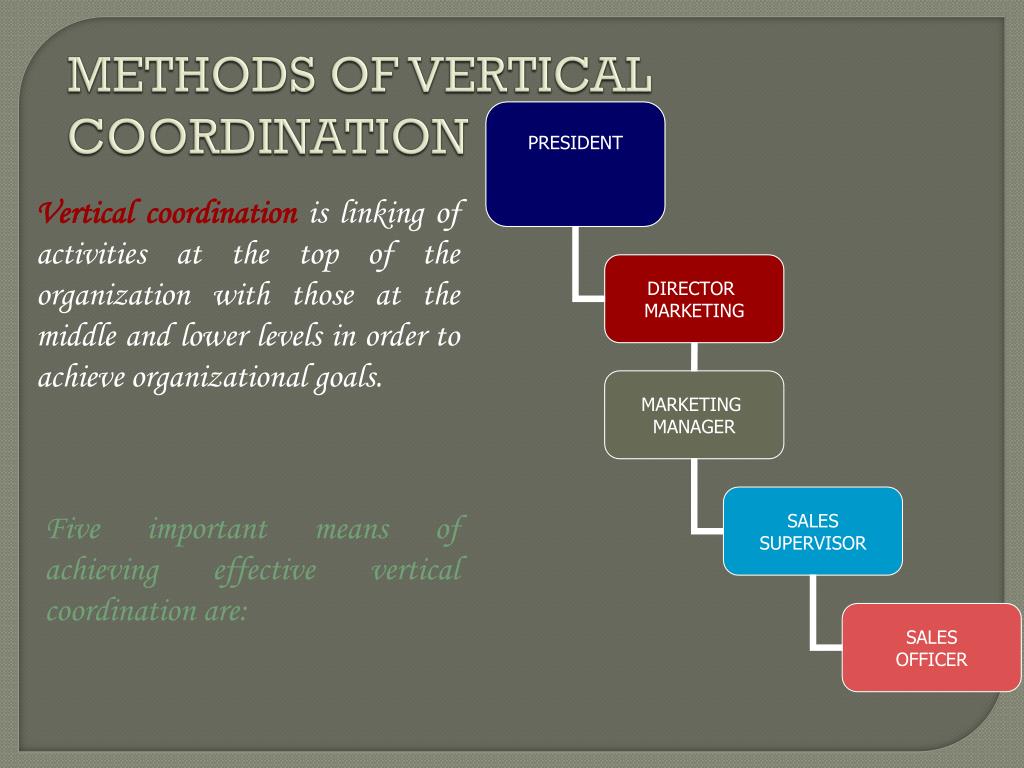 METHODS OF VERTICAL COORDINATION

Vertical coordination is linking of activities at the top of the organization with those at the middle and lower levels in order to achieve organizational goals.

Five important means of achieving effective vertical coordination are:

PRESIDENT

DIRECTOR MARKETING

MARKETING MANAGER

SALES SUPERVISOR

SALES OFFICER